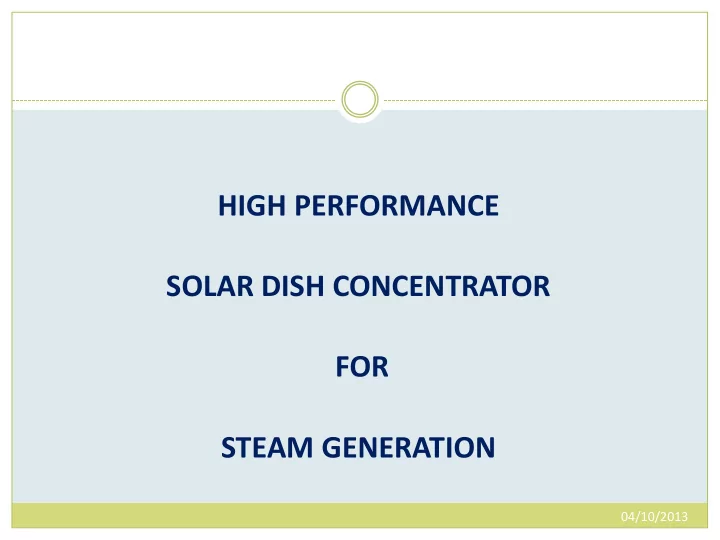 HIGH PERFORMANCE

SOLAR DISH CONCENTRATOR

FOR

STEAM GENERATION

04/10/2013